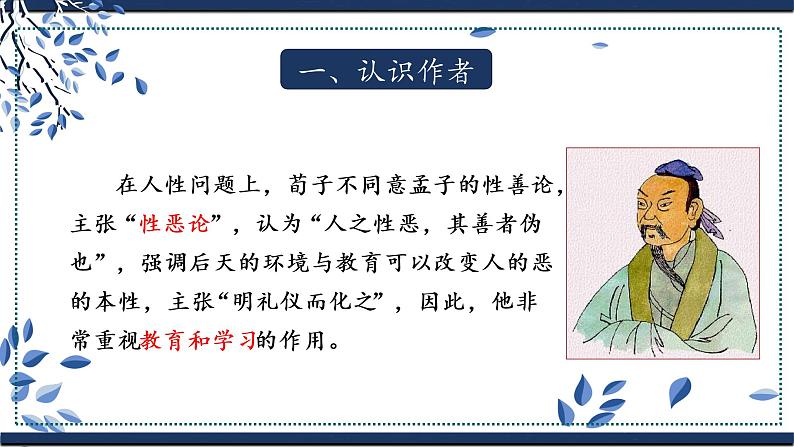 一、认识作者

在人性问题上，荀子不同意孟子的性善论，主张“性恶论”，认为“人之性恶，其善者伪也”，强调后天的环境与教育可以改变人的恶的本性，主张“明礼仪而化之”，因此，他非常重视教育和学习的作用。